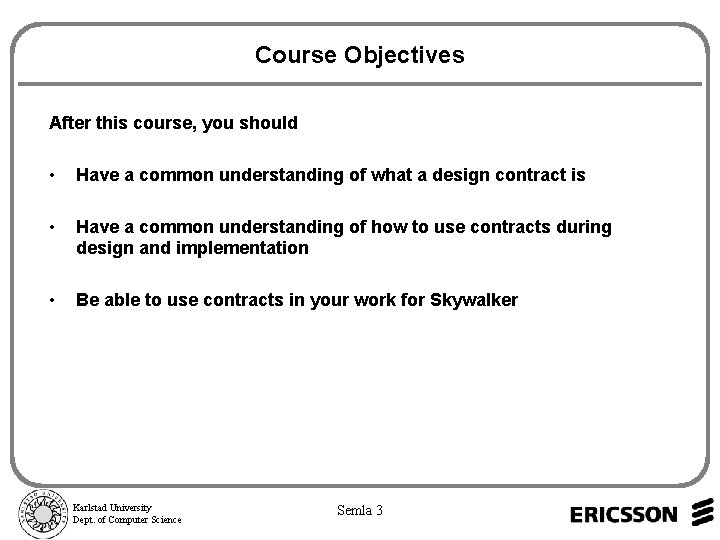 Course Objectives

After this course, you should

• Have a common understanding of what a design contract is

• Have a common understanding of how to use contracts during design and implementation

• Be able to use contracts in your work for Skywalker

Karlstad University
Dept. of Computer Science

Semla 3

ERICSSON